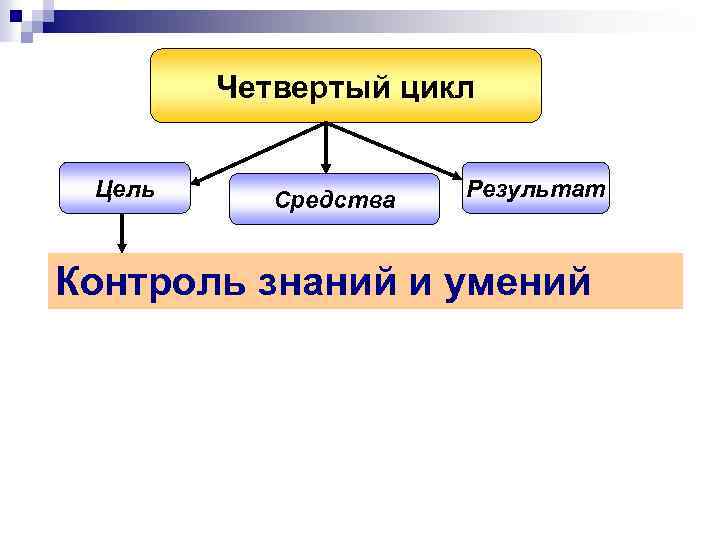 Четвертый цикл

Цель

Средства

Результат

Контроль знаний и умений